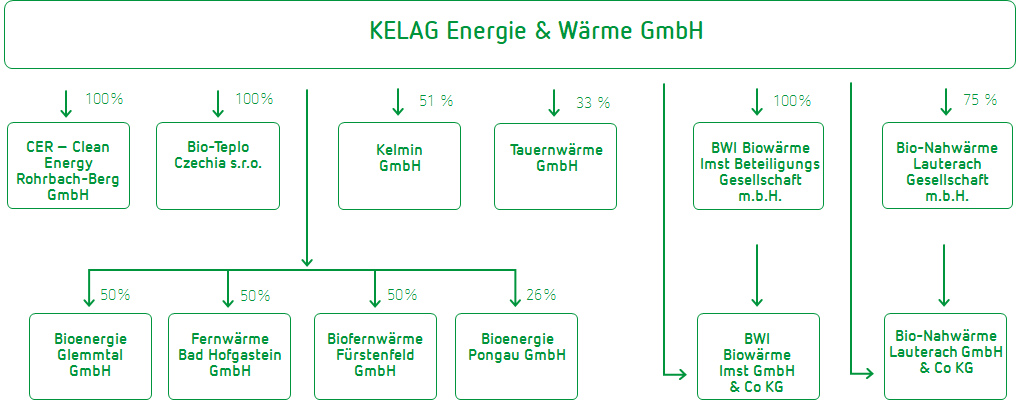 KELAG Energie & Wärme GmbH

100%

CER – Clean Energy Rohrbach-Berg GmbH

100%

Bio-Teplo Czechia s.r.o.

51 %

Kelmin GmbH

33 %

Tauernwärme GmbH

100%

BWI Biowärme Imst Beteiligungs Gesellschaft m.b.H.

75 %

Bio-Nahwärme Lauterach Gesellschaft m.b.H.

50%

Bioenergie Glemmtal GmbH

50%

Fernwärme Bad Hofgastein GmbH

50%

Biofernwärme Fürstenfeld GmbH

26%

Bioenergie Pongau GmbH

BWI Biowärme Imst GmbH & Co KG

Bio-Nahwärme Lauterach GmbH & Co KG